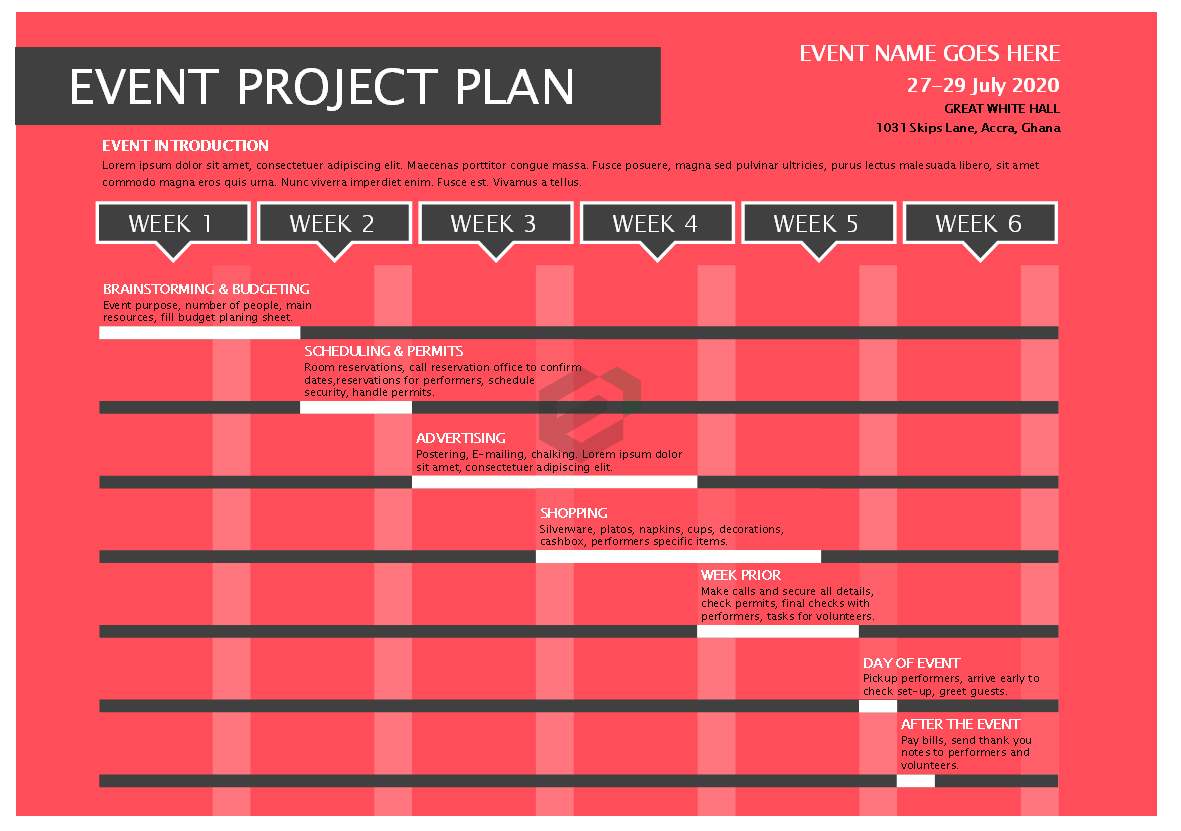 EVENT PROJECT PLAN

EVENT NAME GOES HERE
27–29 July 2020
GREAT WHITE HALL
1031 Skips Lane, Accra, Ghana

EVENT INTRODUCTION
Lorem ipsum dolor sit amet, consectetuer adipiscing elit. Maecenas porttitor congue massa. Fusce posuere, magna sed pulvinar ultricies, purus lectus malesuada libero, sit amet commodo magna eros quis urna. Nunc viverra imperdiet enim. Fusce est. Vivamus a tellus.

WEEK 1
WEEK 2
WEEK 3
WEEK 4
WEEK 5
WEEK 6

BRAINSTORMING & BUDGETING
Event purpose, number of people, main resources, fill budget planing sheet.

SCHEDULING & PERMITS
Room reservations, call reservation office to confirm dates,reservations for performers, schedule security, handle permits.

ADVERTISING
Postering, E-mailing, chalking. Lorem ipsum dolor sit amet, consectetuer adipiscing elit.

SHOPPING
Silverware, platos, napkins, cups, decorations, cashbox, performers specific items.

WEEK PRIOR
Make calls and secure all details, check permits, final checks with performers, tasks for volunteers.

DAY OF EVENT
Pickup performers, arrive early to check set-up, greet guests.

AFTER THE EVENT
Pay bills, send thank you notes to performers and volunteers.